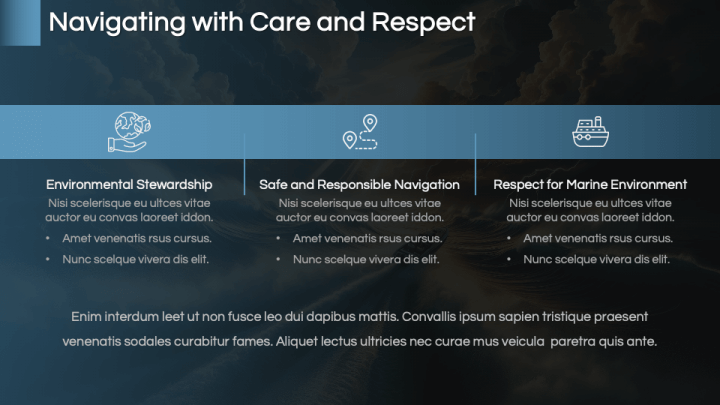 Navigating with Care and Respect

Environmental Stewardship
Nisi scelerisque eu ultces vitae auctor eu convas laoreet iddon.
• Amet venenatis rsus cursus.
• Nunc scelque vivera dis elit.

Safe and Responsible Navigation
Nisi scelerisque eu ultces vitae auctor eu convas laoreet iddon.
• Amet venenatis rsus cursus.
• Nunc scelque vivera dis elit.

Respect for Marine Environment
Nisi scelerisque eu ultces vitae auctor eu convas laoreet iddon.
• Amet venenatis rsus cursus.
• Nunc scelque vivera dis elit.

Enim interdum leet ut non fusce leo dui dapibus mattis. Convallis ipsum sapien tristique praesent venenatis sodales curabitur fames. Aliquet lectus ultricies nec curae mus veicula paretra quis ante.